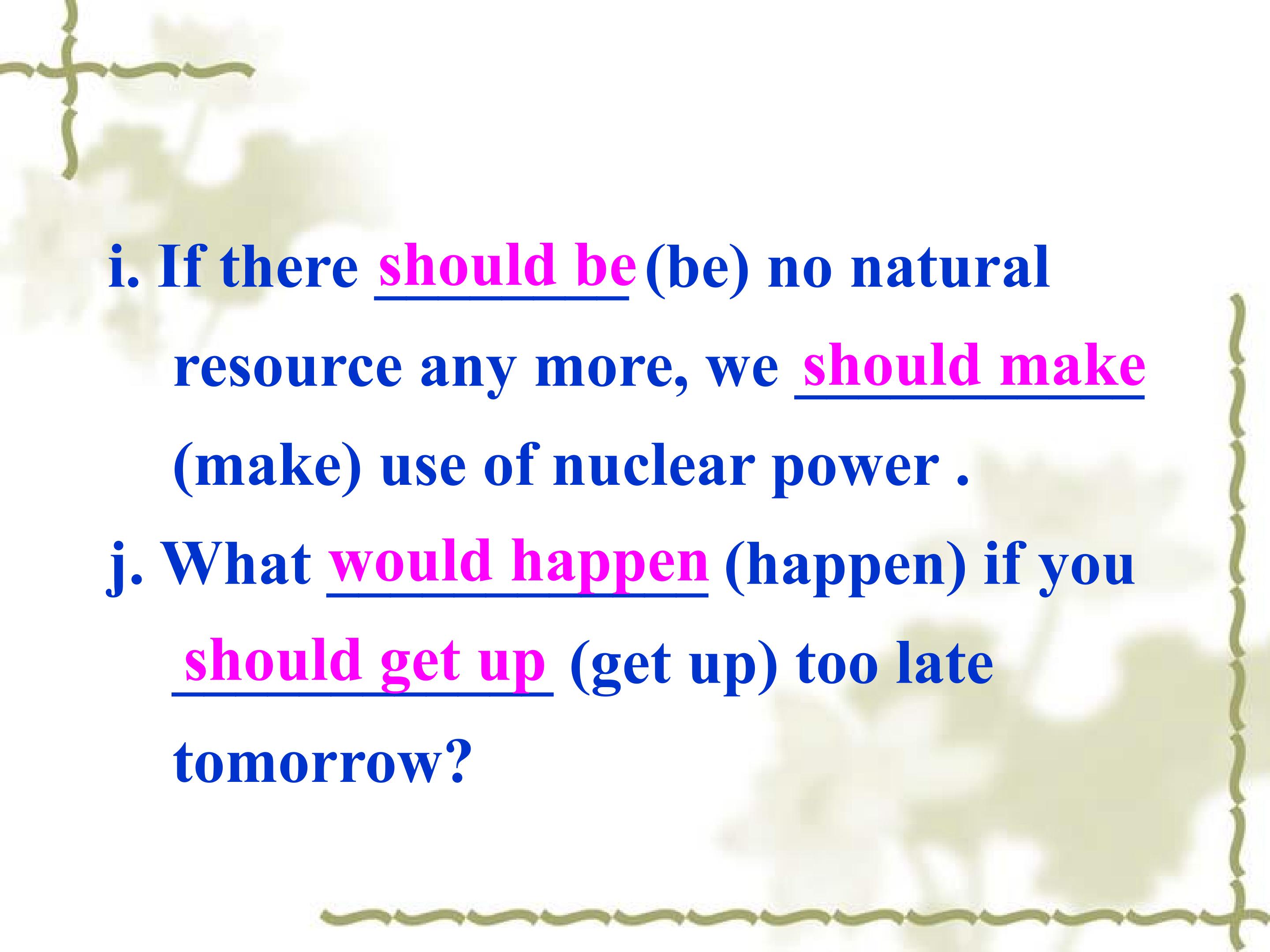 i. If there should be (be) no natural resource any more, we should make (make) use of nuclear power .

j. What would happen (happen) if you should get up (get up) too late tomorrow?